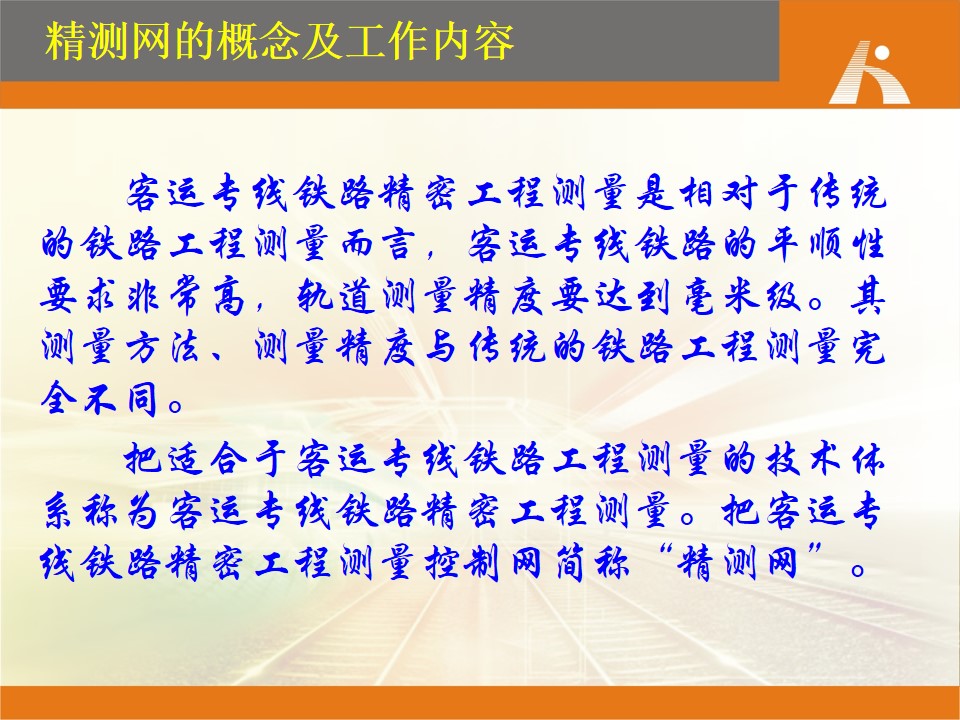 精测网的概念及工作内容

客运专线铁路精密工程测量是相对于传统的铁路工程测量而言，客运专线铁路的平顺性要求非常高，轨道测量精度要达到毫米级。其测量方法、测量精度与传统的铁路工程测量完全不同。

把适合于客运专线铁路工程测量的技术体系称为客运专线铁路精密工程测量。把客运专线铁路精密工程测量控制网简称“精测网”。